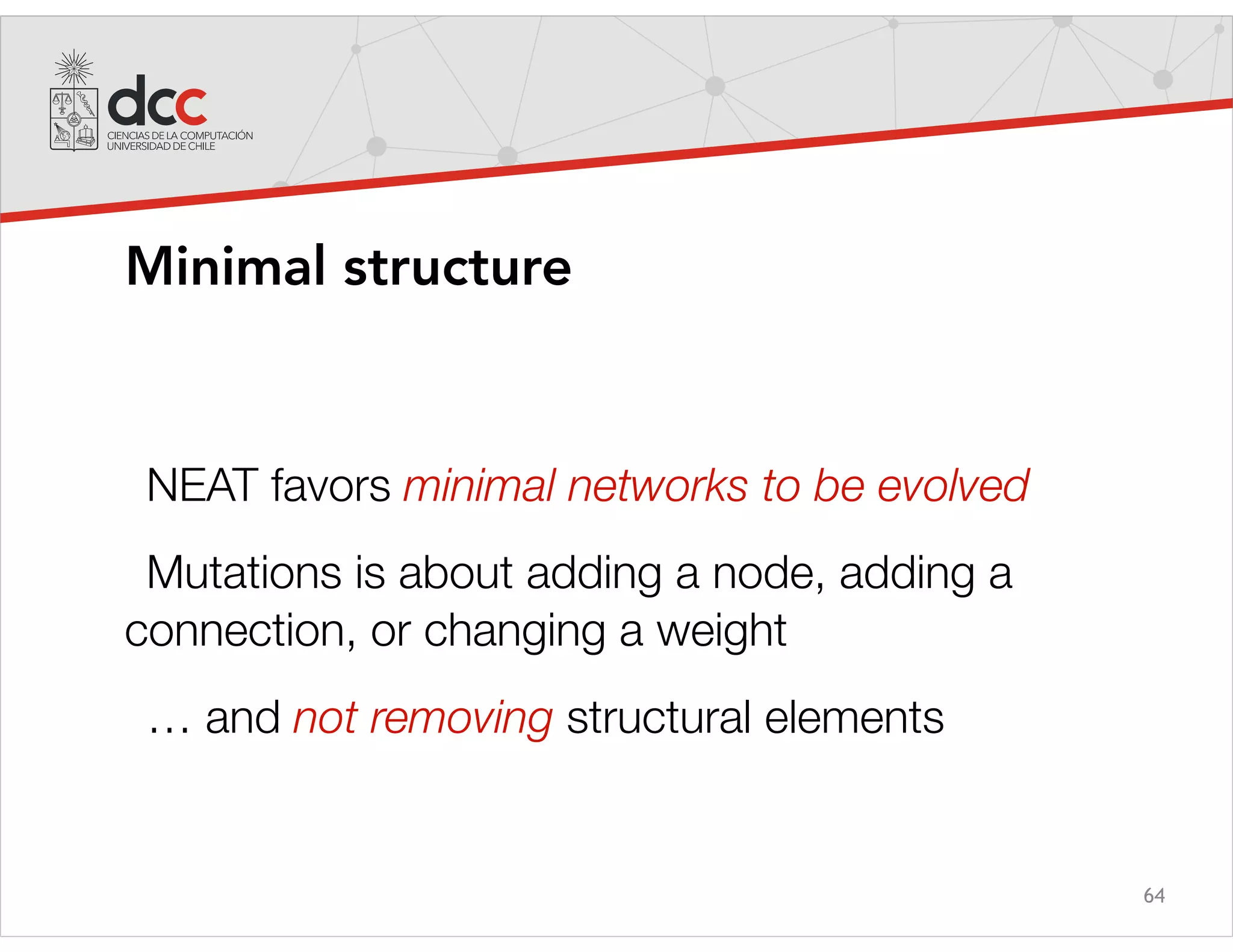 dcc
CIENCIAS DE LA COMPUTACIÓN
UNIVERSIDAD DE CHILE

Minimal structure

NEAT favors minimal networks to be evolved

Mutations is about adding a node, adding a connection, or changing a weight

… and not removing structural elements

64